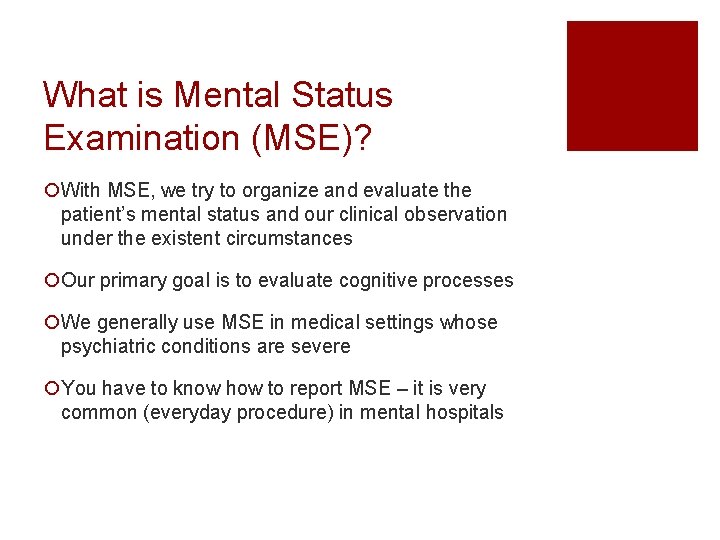 What is Mental Status Examination (MSE)?

With MSE, we try to organize and evaluate the patient's mental status and our clinical observation under the existent circumstances

Our primary goal is to evaluate cognitive processes

We generally use MSE in medical settings whose psychiatric conditions are severe

You have to know how to report MSE – it is very common (everyday procedure) in mental hospitals